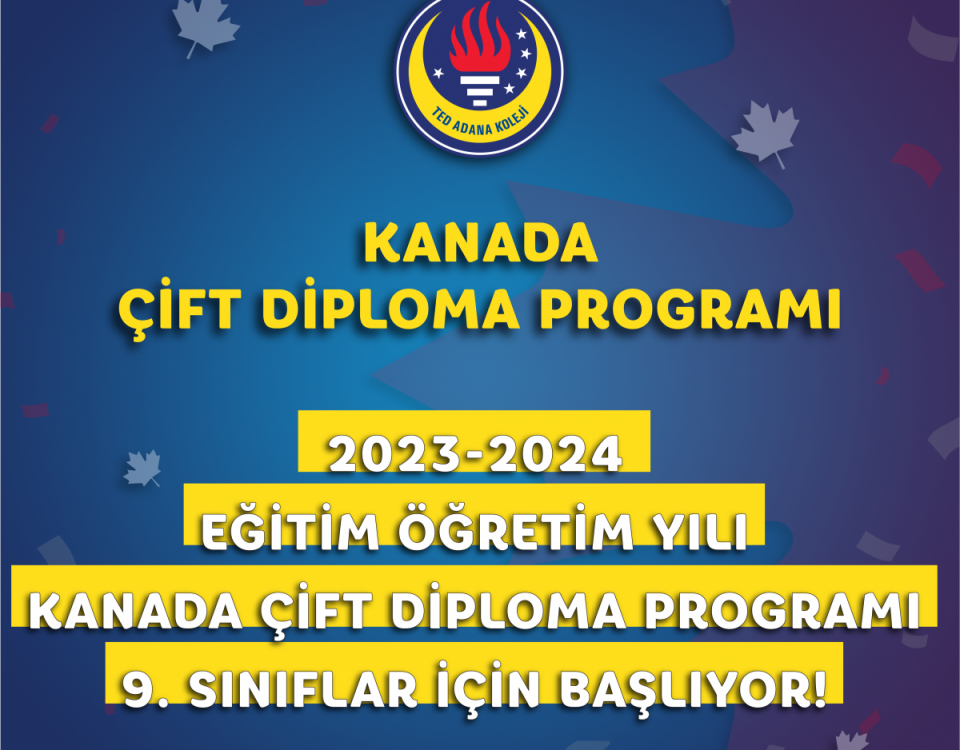 TED ADANA KOLEJİ

KANADA
ÇİFT DİPLOMA PROGRAMI

2023-2024
EĞİTİM ÖĞRETİM YILI
KANADA ÇİFT DİPLOMA PROGRAMI
9. SINIFLAR İÇİN BAŞLIYOR!